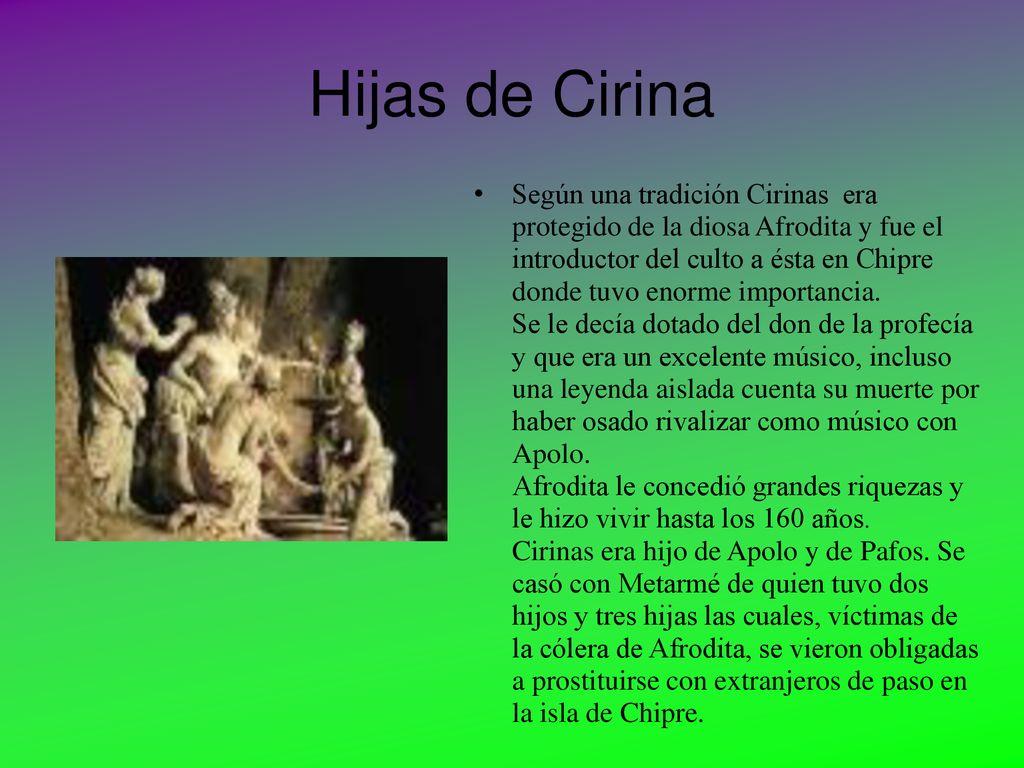 Hijas de Cirina

• Según una tradición Cirinas era protegido de la diosa Afrodita y fue el introductor del culto a ésta en Chipre donde tuvo enorme importancia.
Se le decía dotado del don de la profecía y que era un excelente músico, incluso una leyenda aislada cuenta su muerte por haber osado rivalizar como músico con Apolo.
Afrodita le concedió grandes riquezas y le hizo vivir hasta los 160 años.
Cirinas era hijo de Apolo y de Pafos. Se casó con Metarmé de quien tuvo dos hijos y tres hijas las cuales, víctimas de la cólera de Afrodita, se vieron obligadas a prostituirse con extranjeros de paso en la isla de Chipre.